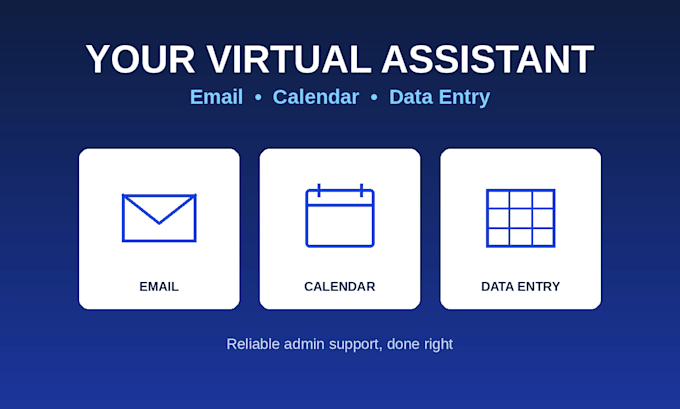 YOUR VIRTUAL ASSISTANT

Email • Calendar • Data Entry

EMAIL

CALENDAR

DATA ENTRY

Reliable admin support, done right